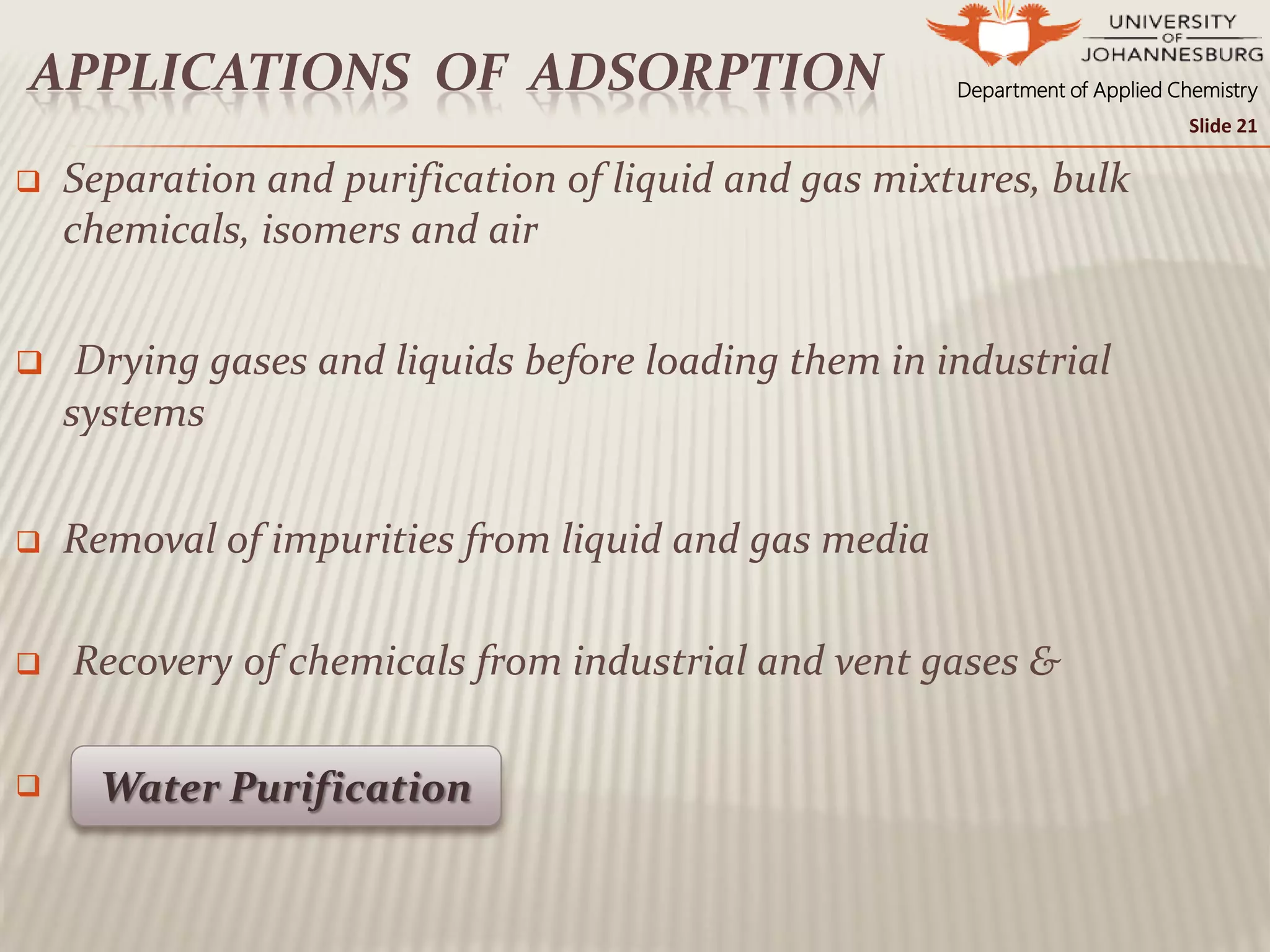 APPLICATIONS OF ADSORPTION

UNIVERSITY OF JOHANNESBURG

Department of Applied Chemistry

Slide 21

❑ Separation and purification of liquid and gas mixtures, bulk chemicals, isomers and air

❑ Drying gases and liquids before loading them in industrial systems

❑ Removal of impurities from liquid and gas media

❑ Recovery of chemicals from industrial and vent gases &

❑ Water Purification